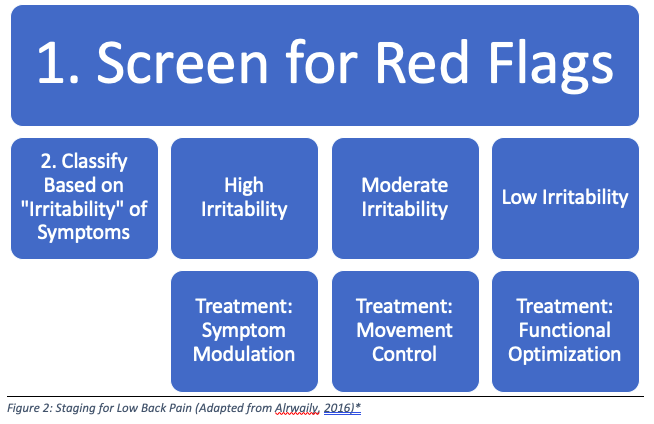 1. Screen for Red Flags

2. Classify Based on "Irritability" of Symptoms

High Irritability

Moderate Irritability

Low Irritability

Treatment: Symptom Modulation

Treatment: Movement Control

Treatment: Functional Optimization

Figure 2: Staging for Low Back Pain (Adapted from Alrwaily, 2016)*